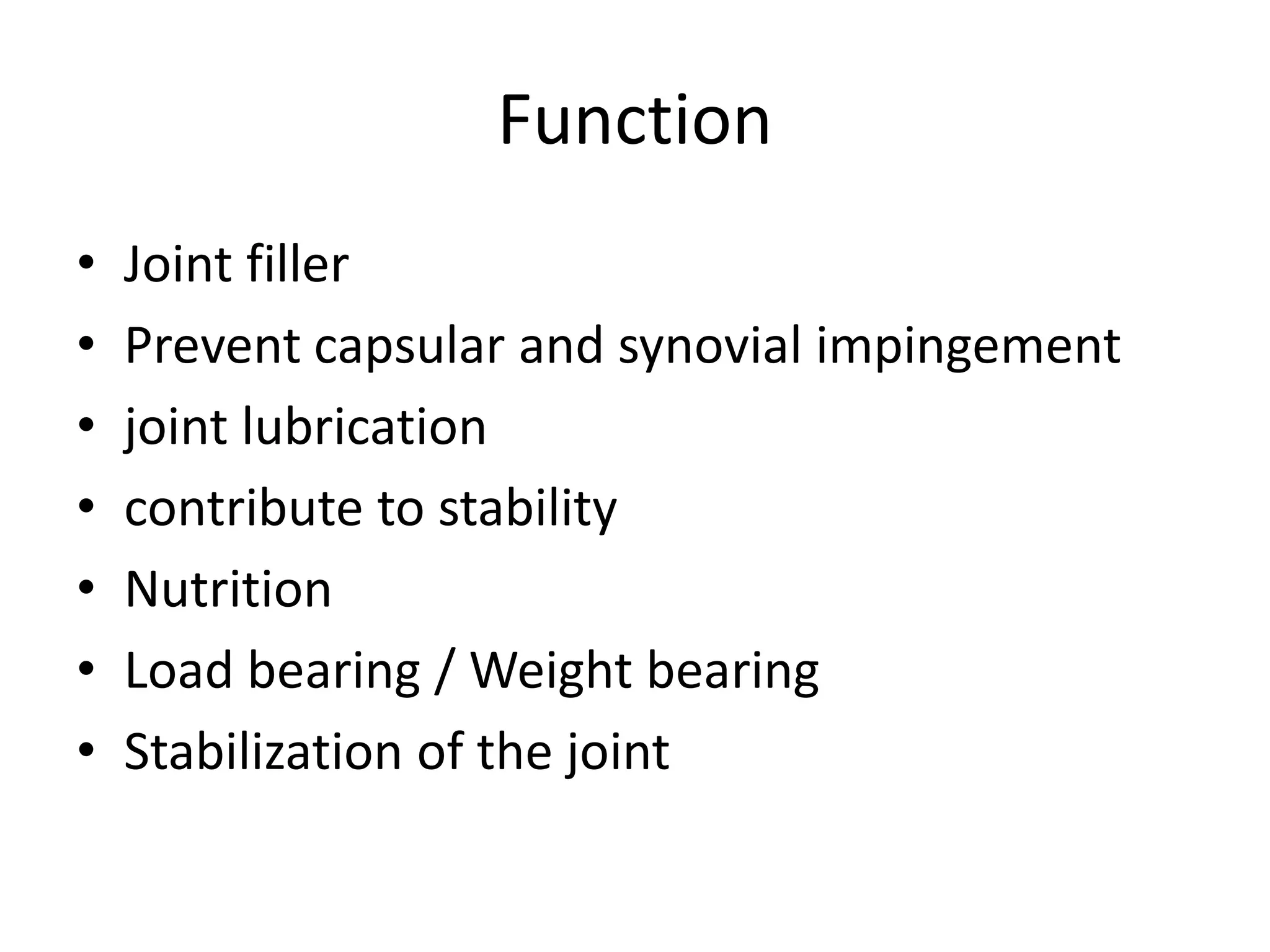 Function

• Joint filler
• Prevent capsular and synovial impingement
• joint lubrication
• contribute to stability
• Nutrition
• Load bearing / Weight bearing
• Stabilization of the joint